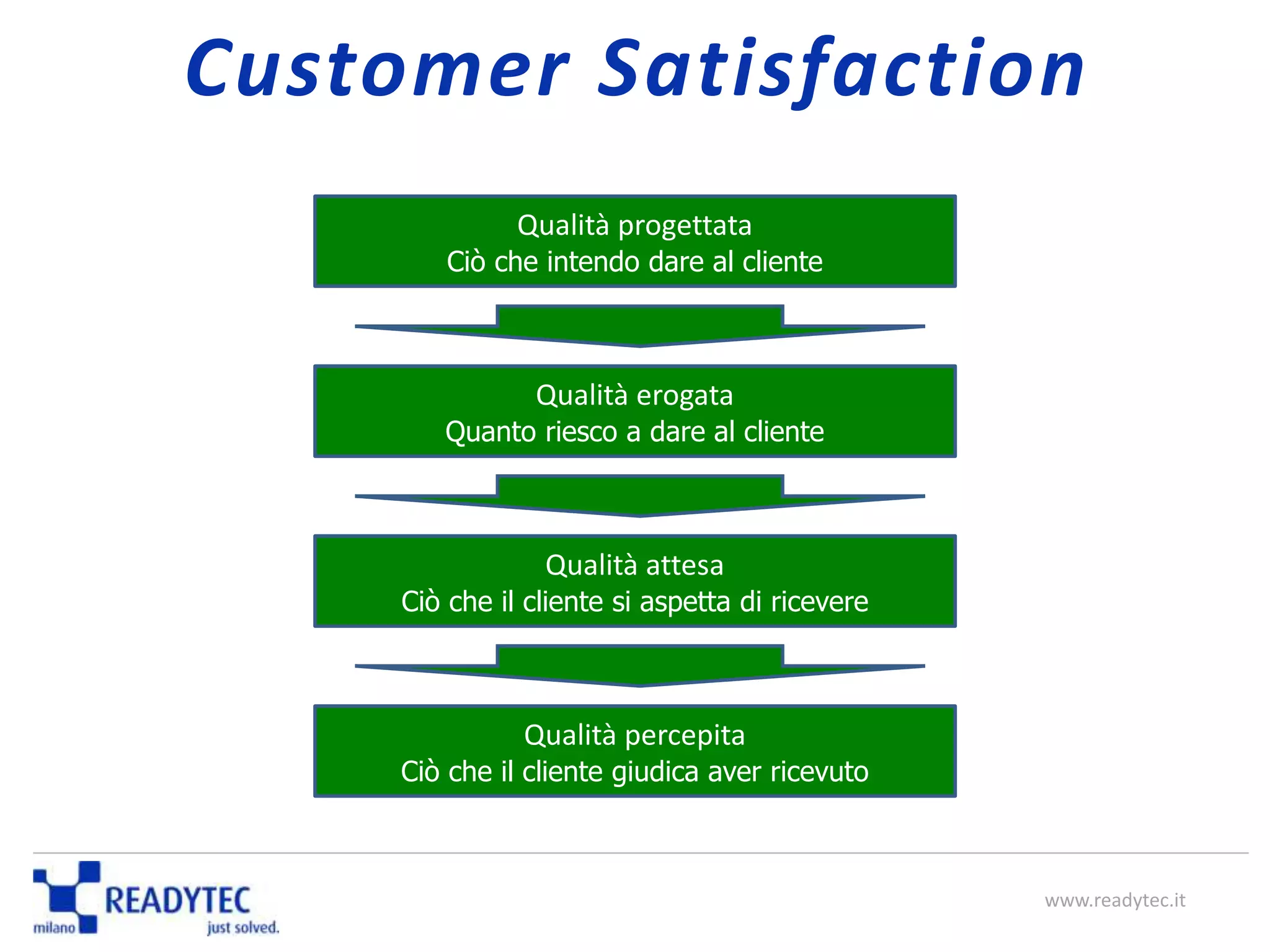 Customer Satisfaction

Qualità progettata
Ciò che intendo dare al cliente

Qualità erogata
Quanto riesco a dare al cliente

Qualità attesa
Ciò che il cliente si aspetta di ricevere

Qualità percepita
Ciò che il cliente giudica aver ricevuto

READYTEC
milano
just solved.

www.readytec.it